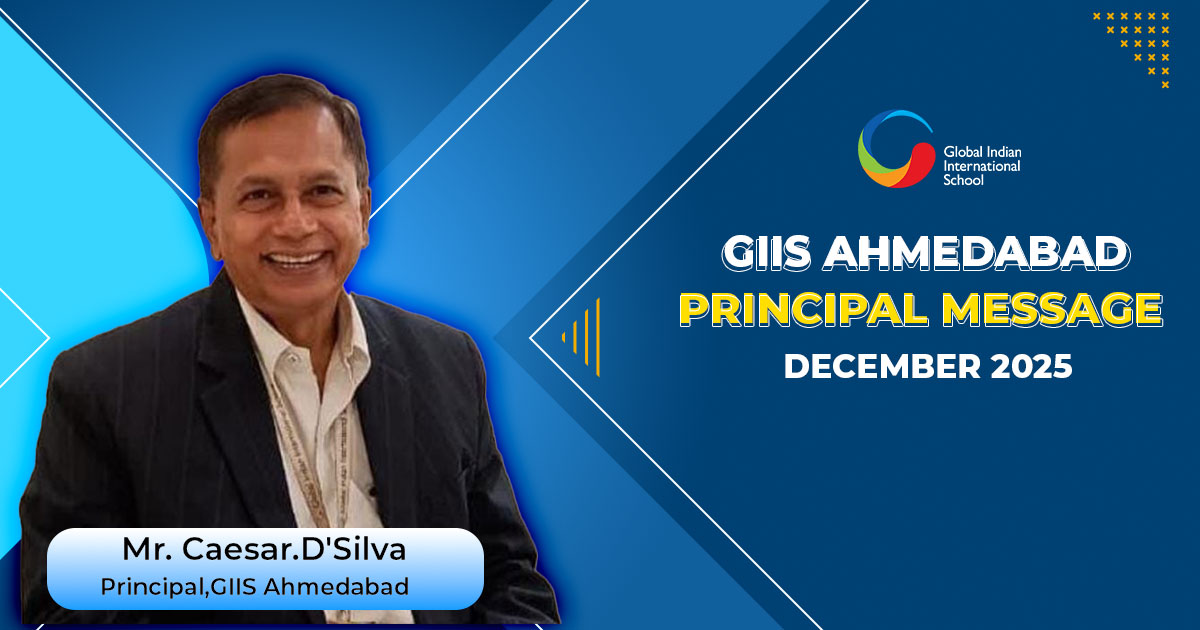 Global Indian International School

GIIS AHMEDABAD
PRINCIPAL MESSAGE
DECEMBER 2025

Mr. Caesar.D'Silva
Principal,GIIS Ahmedabad